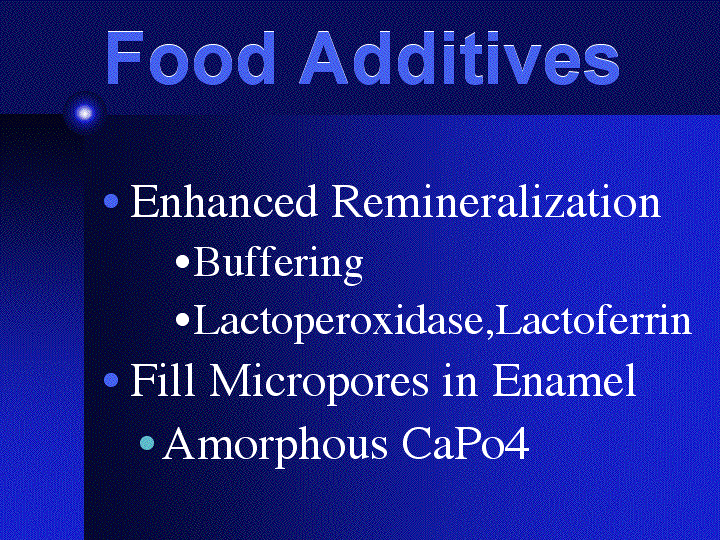 Food Additives

• Enhanced Remineralization

• Buffering

• Lactoperoxidase,Lactoferrin

• Fill Micropores in Enamel

• Amorphous CaPo4